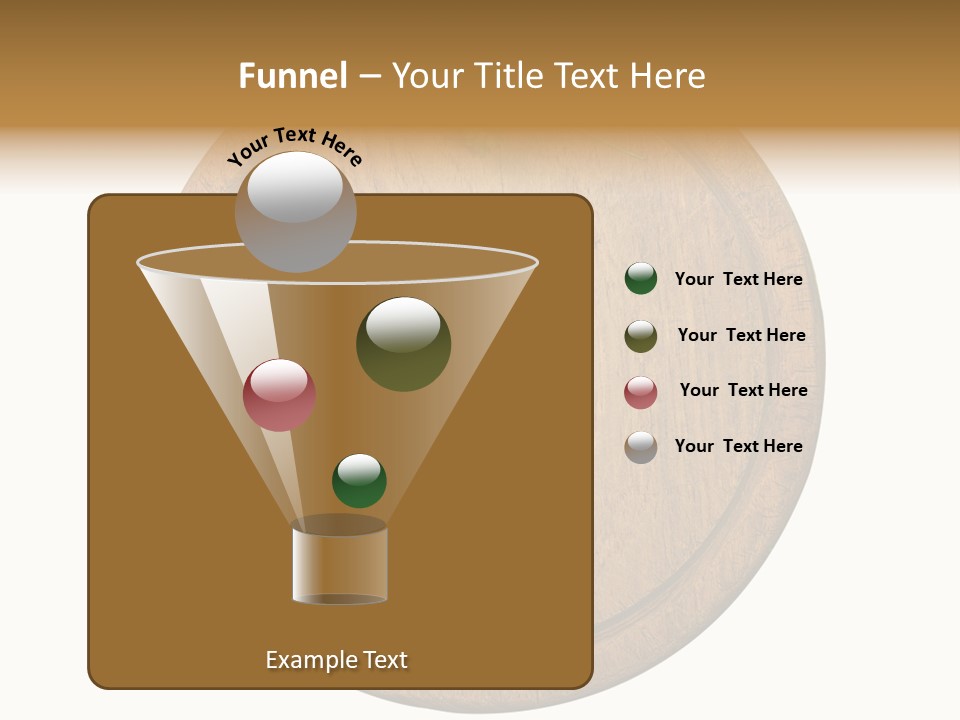 Funnel – Your Title Text Here

Your Text Here

Your Text Here

Your Text Here

Your Text Here

Your Text Here

Example Text